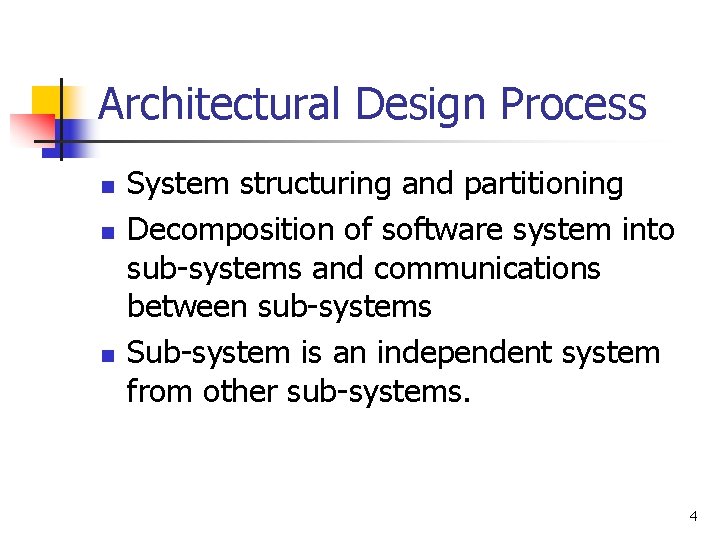 Architectural Design Process

- System structuring and partitioning
- Decomposition of software system into sub-systems and communications between sub-systems
- Sub-system is an independent system from other sub-systems.

4